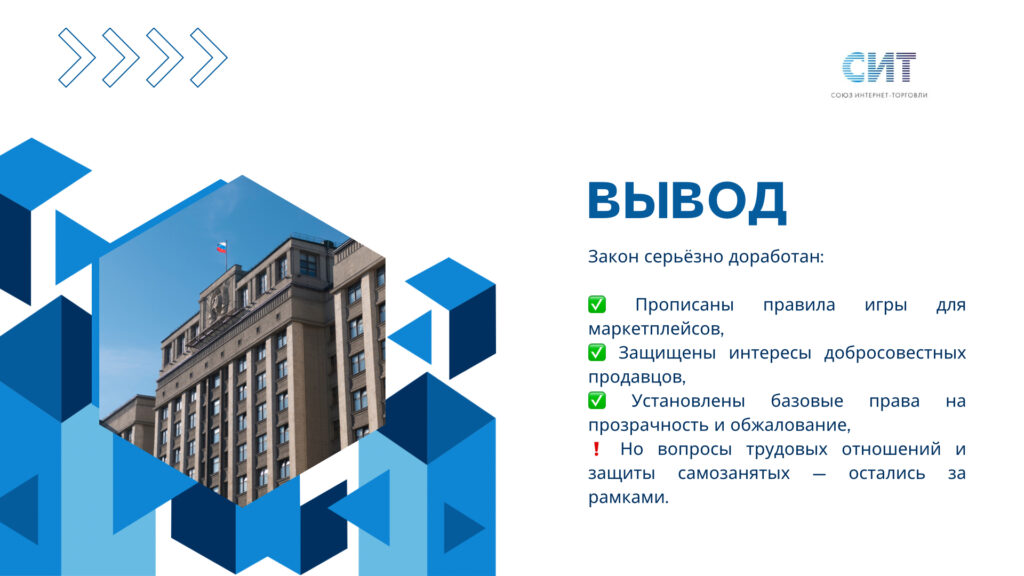 СИТ
СОЮЗ ИНТЕРНЕТ-ТОРГОВЛИ

ВЫВОД

Закон серьёзно доработан:

✅ Прописаны правила игры для маркетплейсов,
✅ Защищены интересы добросовестных продавцов,
✅ Установлены базовые права на прозрачность и обжалование,
❗ Но вопросы трудовых отношений и защиты самозанятых — остались за рамками.